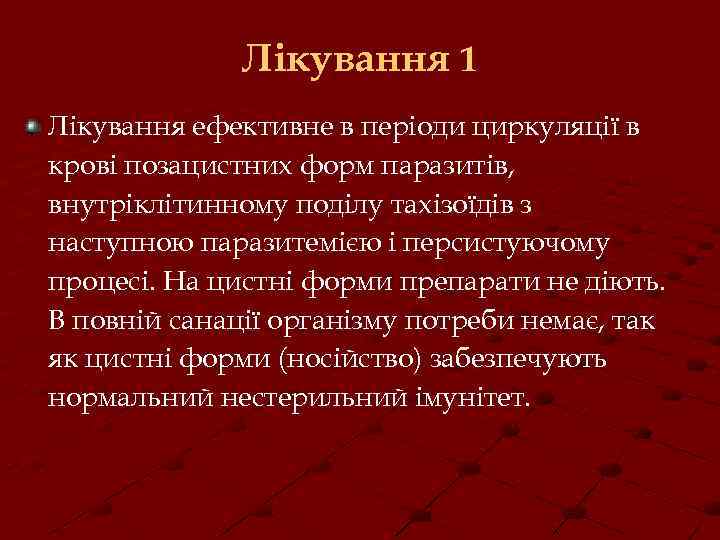 Лікування 1

Лікування ефективне в періоди циркуляції в крові позацистних форм паразитів, внутріклітинному поділу тахізоїдів з наступною паразитемією і персистуючому процесі. На цистні форми препарати не діють. В повній санації організму потреби немає, так як цистні форми (носійство) забезпечують нормальний нестерильний імунітет.